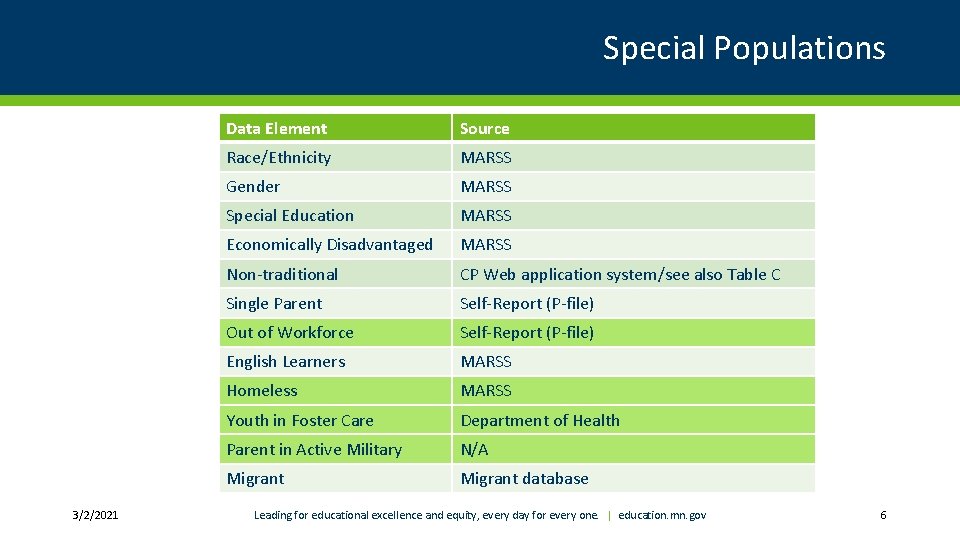 Special Populations

| Data Element | Source |
|---|---|
| Race/Ethnicity | MARSS |
| Gender | MARSS |
| Special Education | MARSS |
| Economically Disadvantaged | MARSS |
| Non-traditional | CP Web application system/see also Table C |
| Single Parent | Self-Report (P-file) |
| Out of Workforce | Self-Report (P-file) |
| English Learners | MARSS |
| Homeless | MARSS |
| Youth in Foster Care | Department of Health |
| Parent in Active Military | N/A |
| Migrant | Migrant database |

3/2/2021

Leading for educational excellence and equity, every day for every one. | education.mn.gov

6